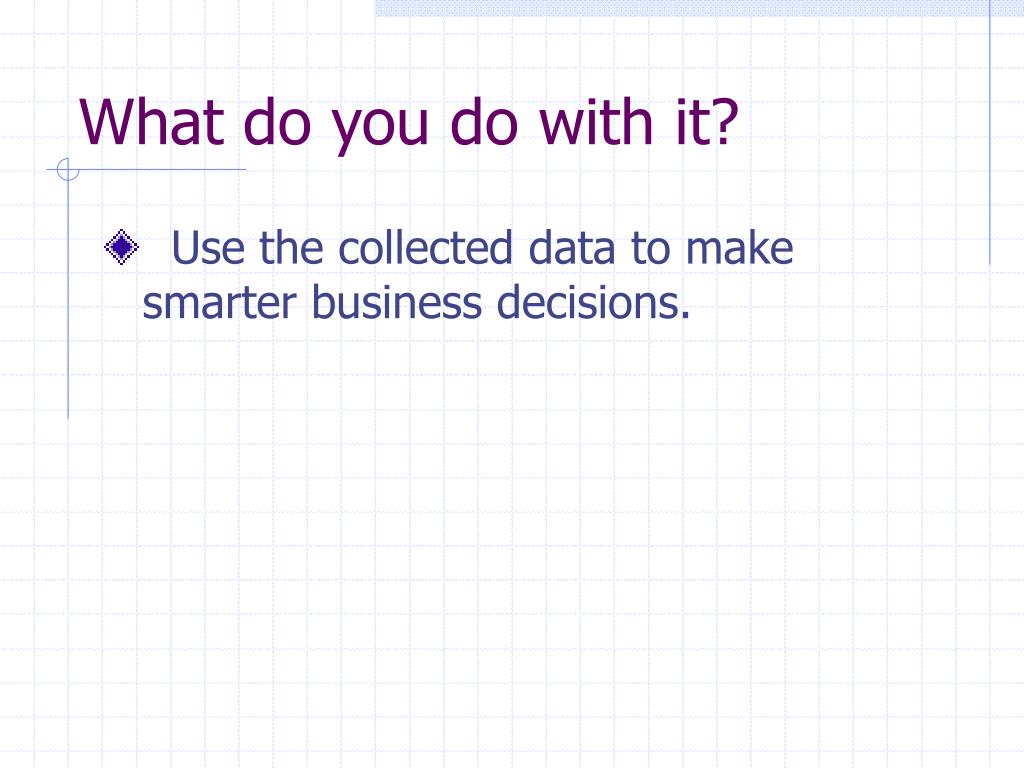 What do you do with it?

Use the collected data to make smarter business decisions.